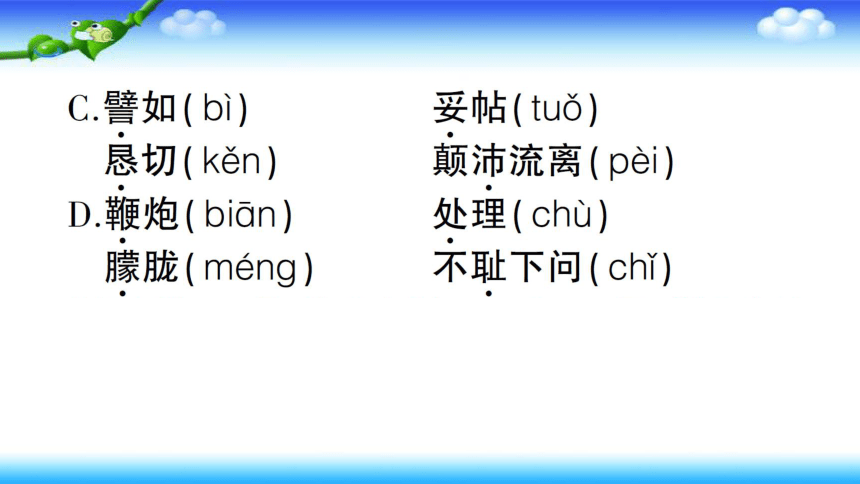 C.譬如(bì)　　妥帖(tuǒ)
恳切(kěn)　　颠沛流离(pèi)
D.鞭炮(biān)　　处理(chù)
朦胧(méng)　　不耻下问(chǐ)